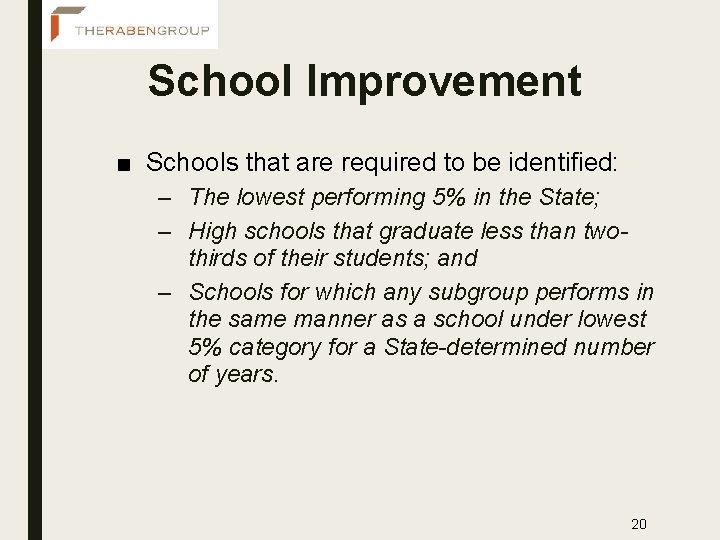 THERABENGROUP

School Improvement

■ Schools that are required to be identified:

– The lowest performing 5% in the State;

– High schools that graduate less than two-thirds of their students; and

– Schools for which any subgroup performs in the same manner as a school under lowest 5% category for a State-determined number of years.

20